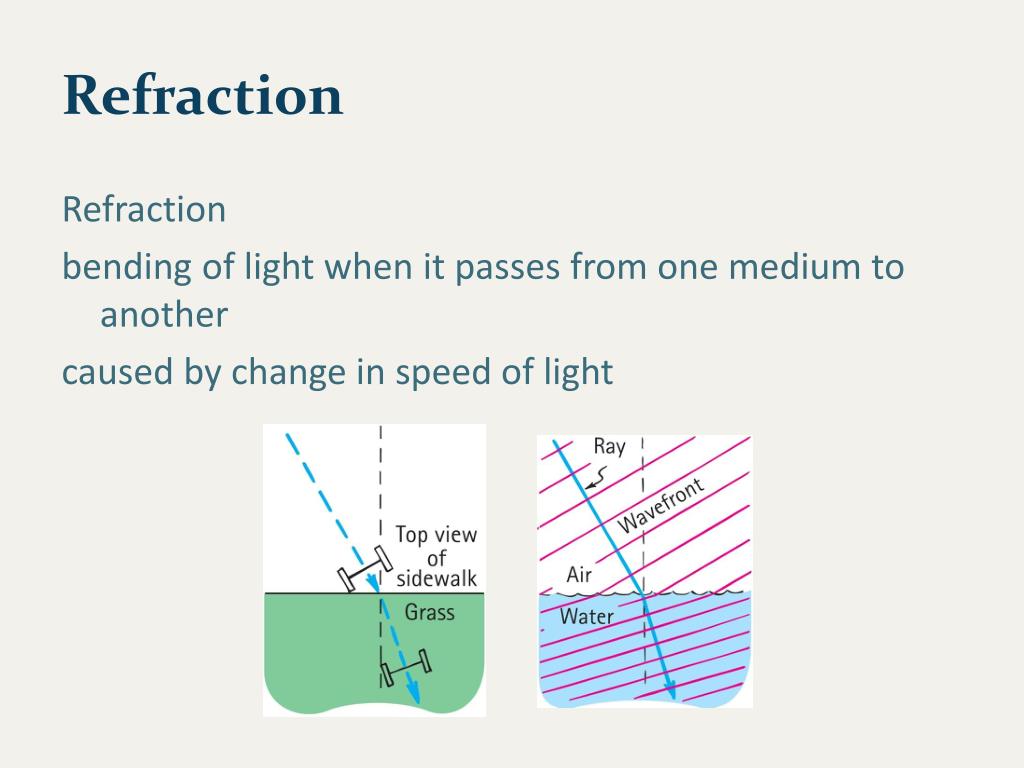 Refraction

Refraction

bending of light when it passes from one medium to another

caused by change in speed of light

Top view of sidewalk

Grass

Ray

Wavefront

Air

Water